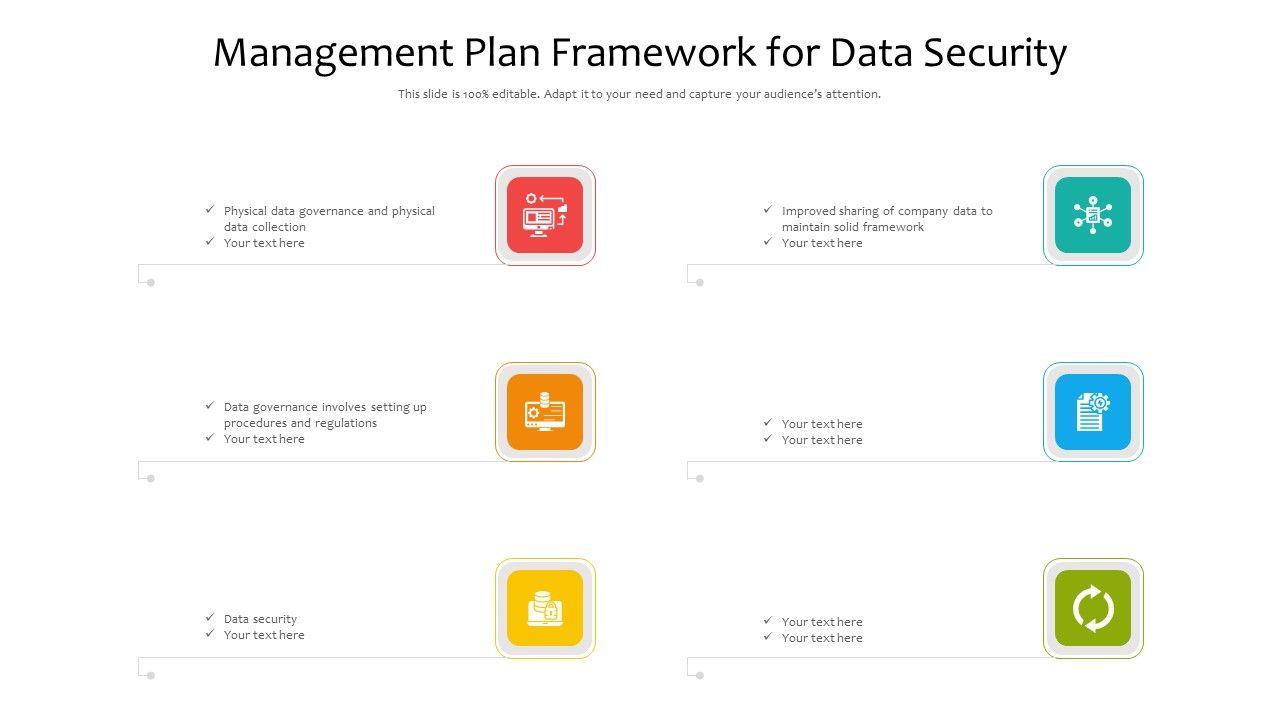 Management Plan Framework for Data Security

This slide is 100% editable. Adapt it to your need and capture your audience's attention.

✓ Physical data governance and physical data collection
✓ Your text here

✓ Data governance involves setting up procedures and regulations
✓ Your text here

✓ Data security
✓ Your text here

✓ Improved sharing of company data to maintain solid framework
✓ Your text here

✓ Your text here
✓ Your text here

✓ Your text here
✓ Your text here